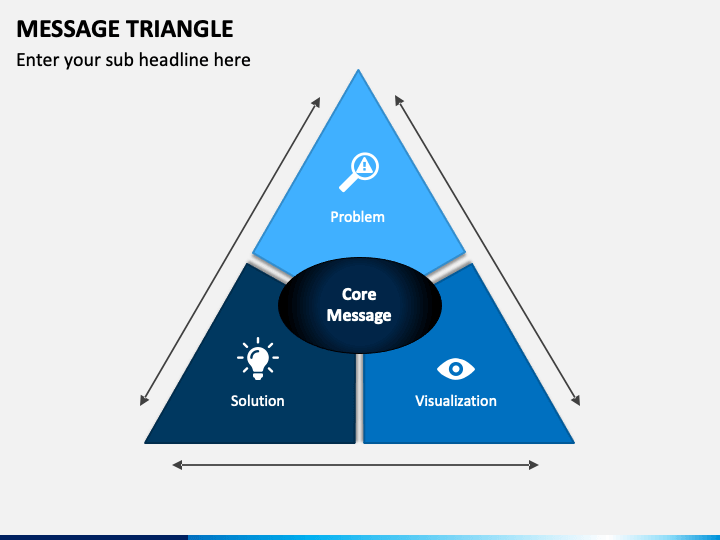 MESSAGE TRIANGLE

Enter your sub headline here

Problem

Core Message

Solution

Visualization